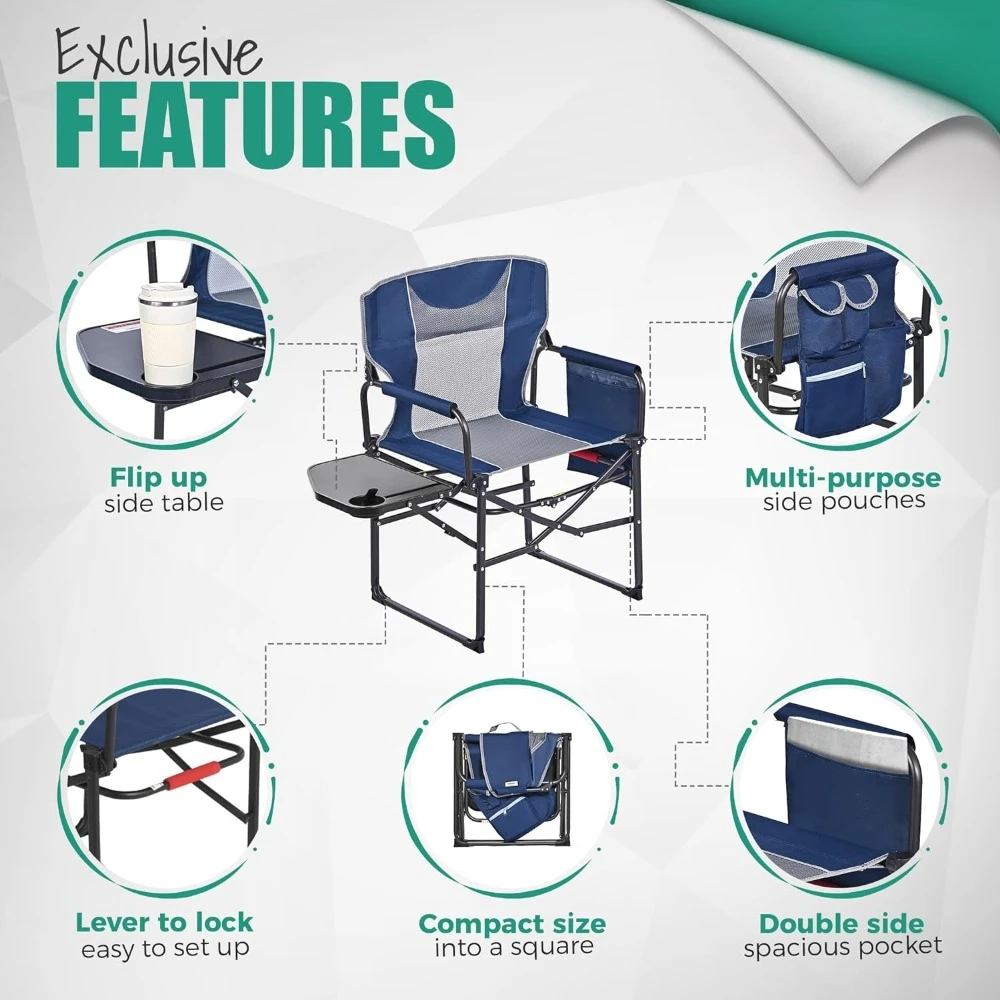 Exclusive
FEATURES

Flip up
side table

Multi-purpose
side pouches

Lever to lock
easy to set up

Compact size
into a square

Double side
spacious pocket